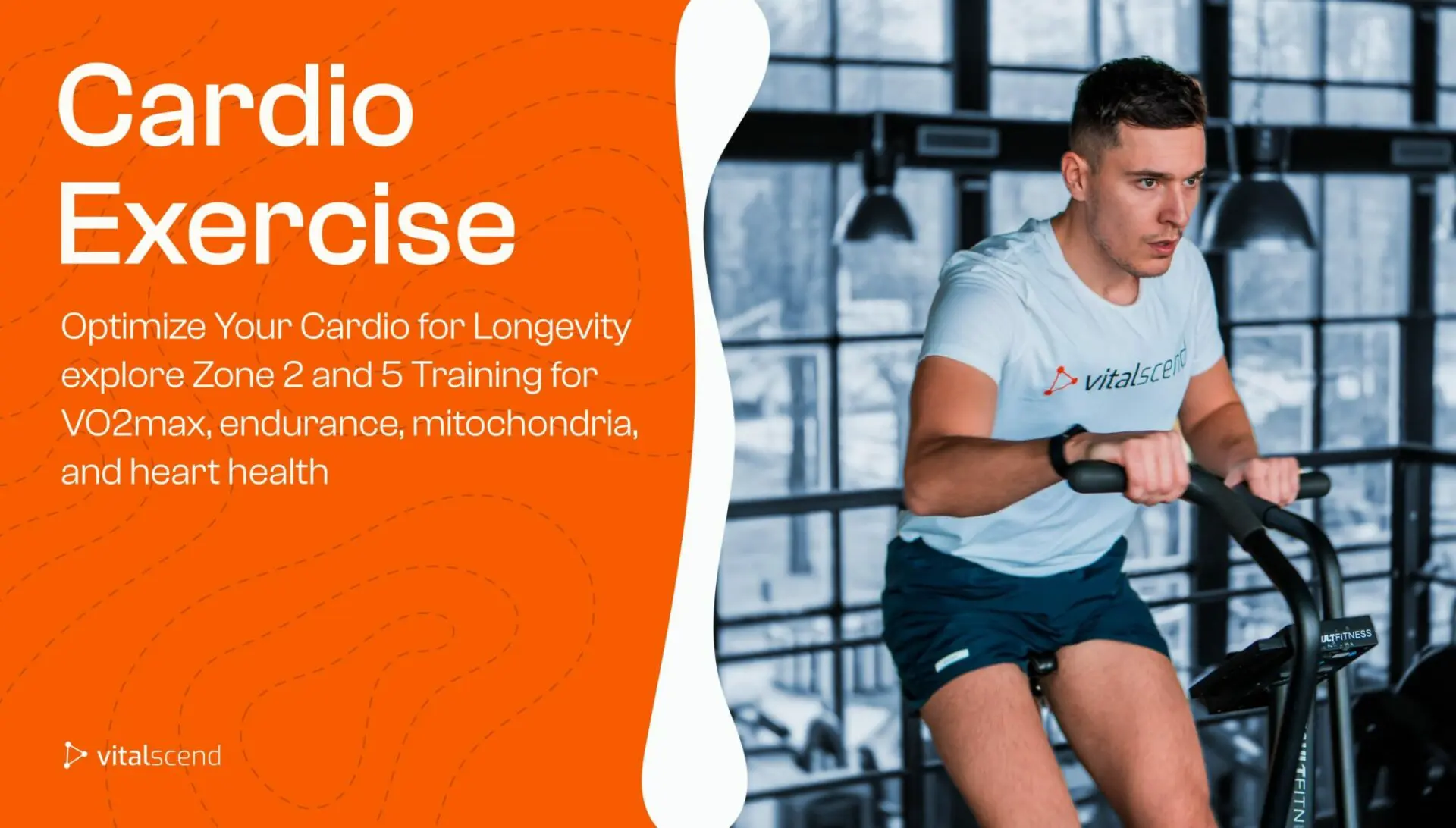 Cardio Exercise

Optimize Your Cardio for Longevity explore Zone 2 and 5 Training for VO2max, endurance, mitochondria, and heart health

vitalscend

vitalscend

ULTFITNESS